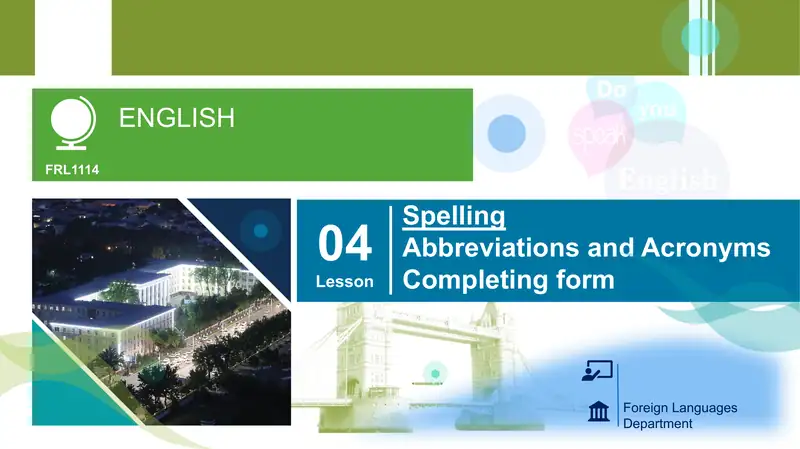 ENGLISH
FRL1114

Do you speak English

04
Lesson

Spelling
Abbreviations and Acronyms
Completing form

Foreign Languages Department